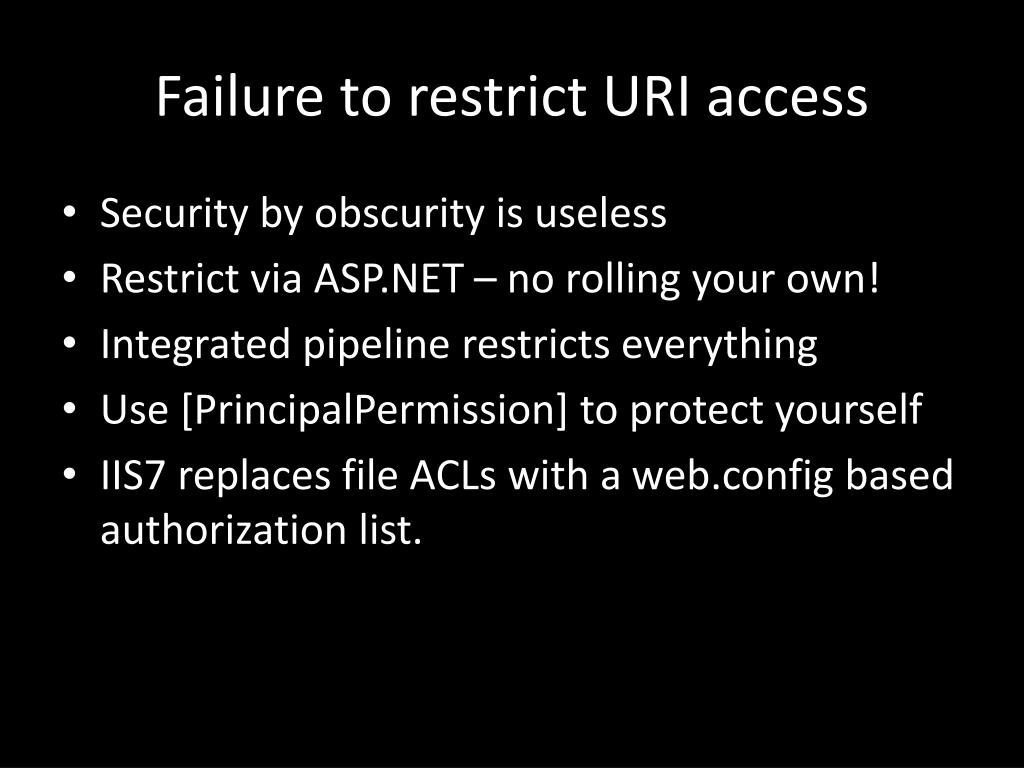 Failure to restrict URI access

• Security by obscurity is useless
• Restrict via ASP.NET – no rolling your own!
• Integrated pipeline restricts everything
• Use [PrincipalPermission] to protect yourself
• IIS7 replaces file ACLs with a web.config based authorization list.